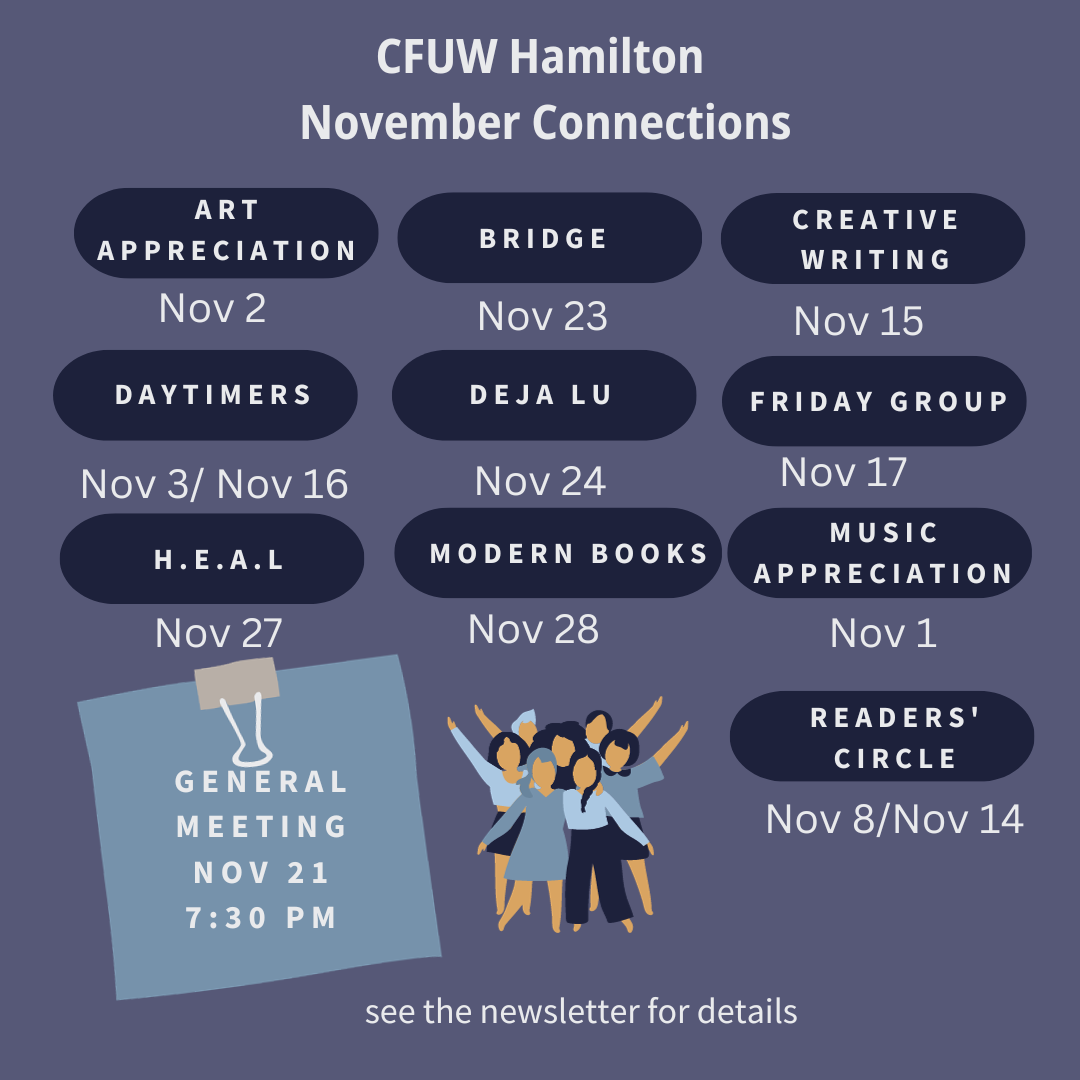 CFUW Hamilton
November Connections

ART APPRECIATION
Nov 2

BRIDGE
Nov 23

CREATIVE WRITING
Nov 15

DAYTIMERS
Nov 3/ Nov 16

DEJA LU
Nov 24

FRIDAY GROUP
Nov 17

H.E.A.L
Nov 27

MODERN BOOKS
Nov 28

MUSIC APPRECIATION
Nov 1

GENERAL MEETING
NOV 21
7:30 PM

READERS' CIRCLE
Nov 8/Nov 14

see the newsletter for details